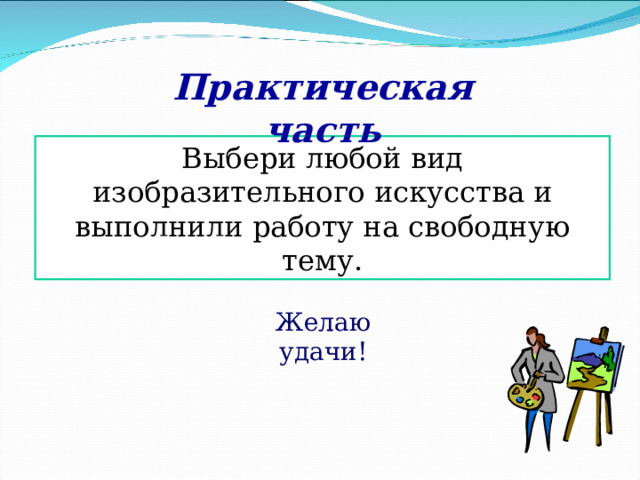 Практическая часть

Выбери любой вид изобразительного искусства и выполнили работу на свободную тему.

Желаю удачи!